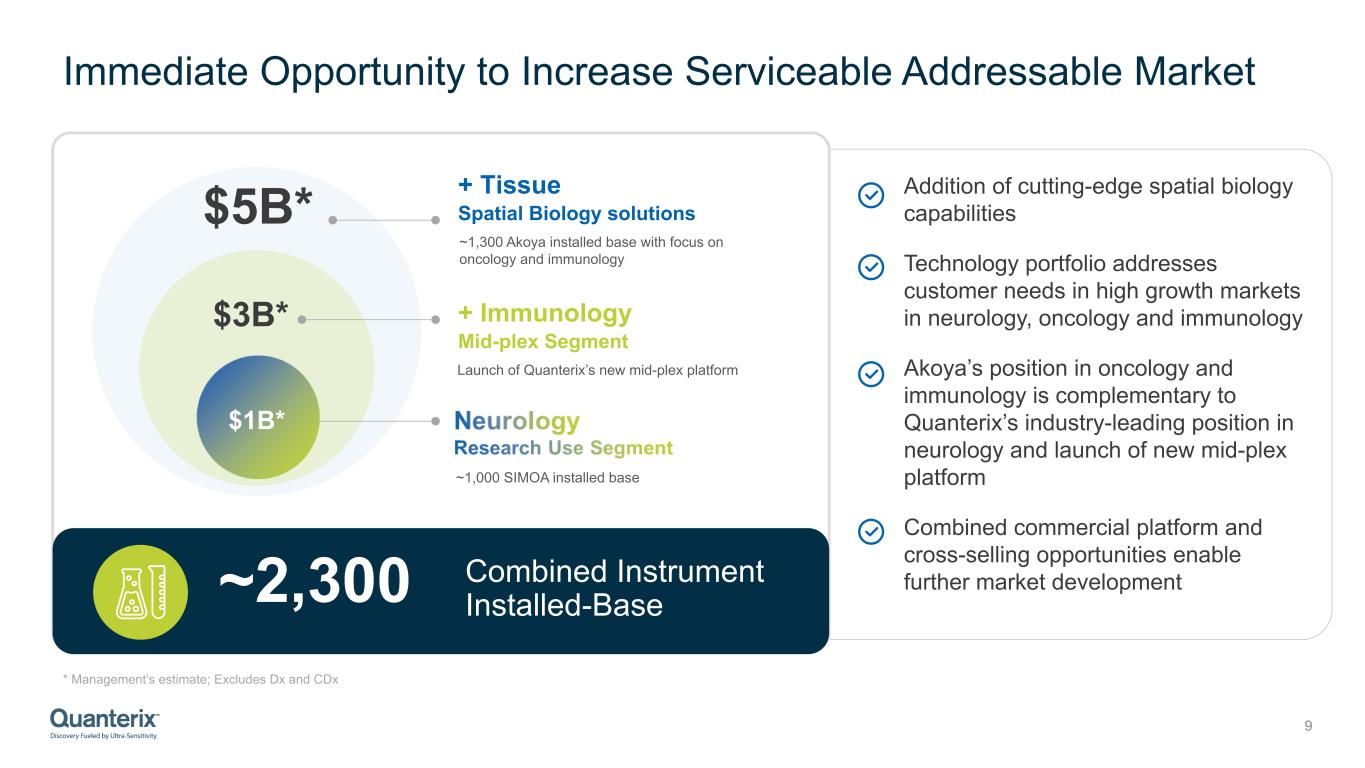 Immediate Opportunity to Increase Serviceable Addressable Market

$5B*

+ Tissue
Spatial Biology solutions
~1,300 Akoya installed base with focus on oncology and immunology

$3B*

+ Immunology
Mid-plex Segment
Launch of Quanterix's new mid-plex platform

$1B*

Neurology
Research Use Segment
~1,000 SIMOA installed base

~2,300 Combined Instrument Installed-Base

Addition of cutting-edge spatial biology capabilities

Technology portfolio addresses customer needs in high growth markets in neurology, oncology and immunology

Akoya's position in oncology and immunology is complementary to Quanterix's industry-leading position in neurology and launch of new mid-plex platform

Combined commercial platform and cross-selling opportunities enable further market development

* Management's estimate; Excludes Dx and CDx

Quanterix™
Discovery Fueled by Ultra-Sensitivity

9